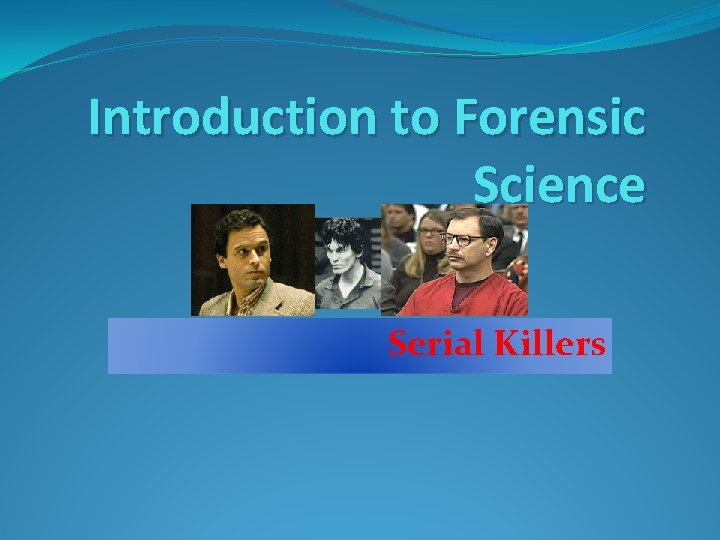 Introduction to Forensic Science

Serial Killers